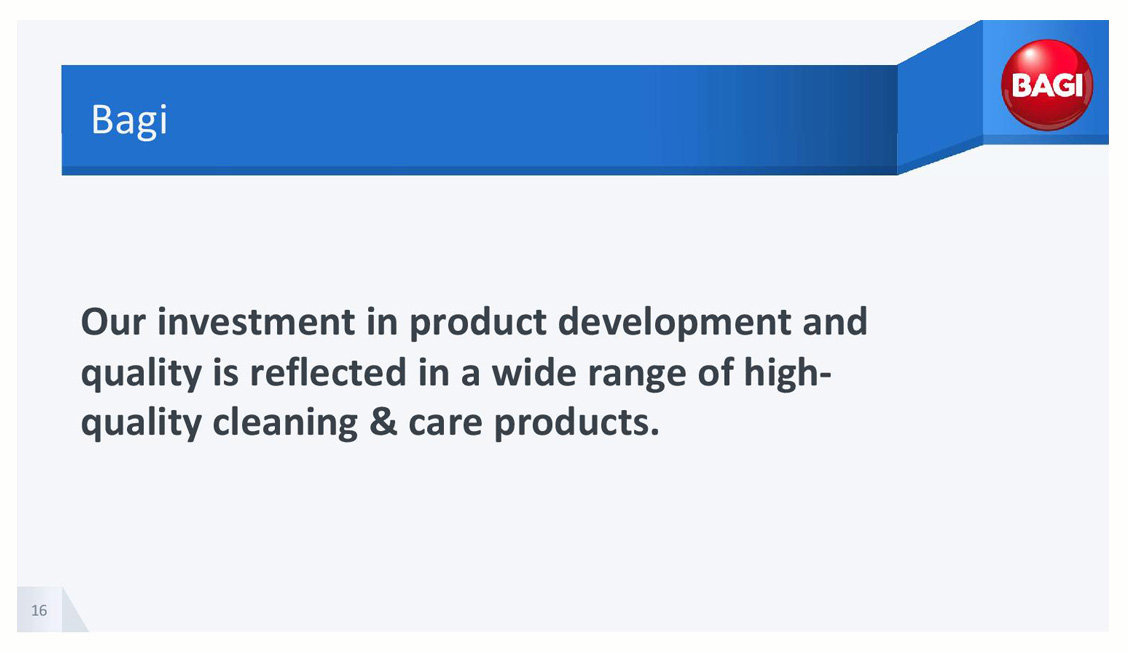 Bagi

BAGI

Our investment in product development and quality is reflected in a wide range of high-quality cleaning & care products.

16